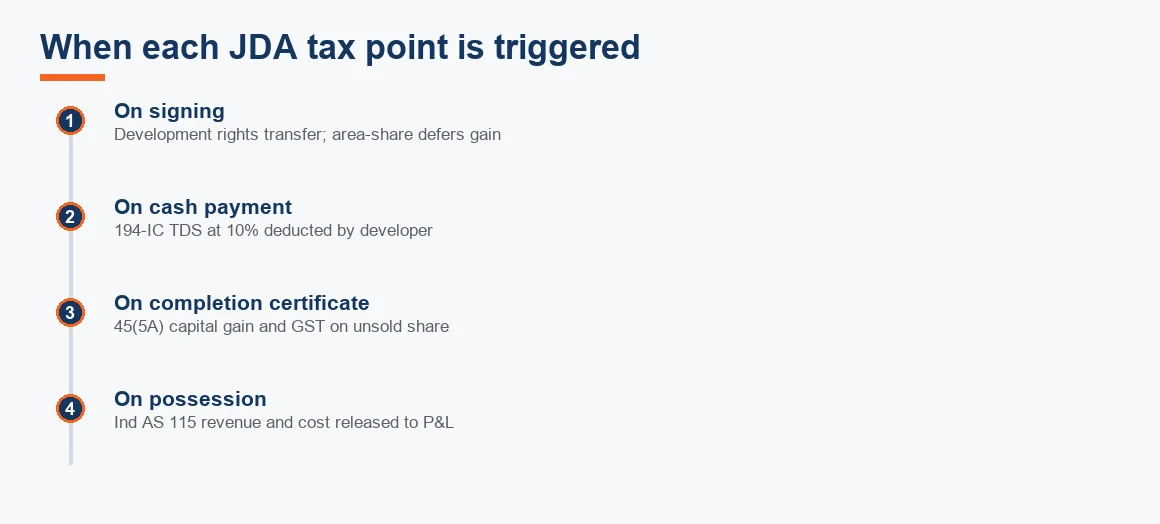 When each JDA tax point is triggered

1
On signing
Development rights transfer; area-share defers gain

2
On cash payment
194-IC TDS at 10% deducted by developer

3
On completion certificate
45(5A) capital gain and GST on unsold share

4
On possession
Ind AS 115 revenue and cost released to P&L